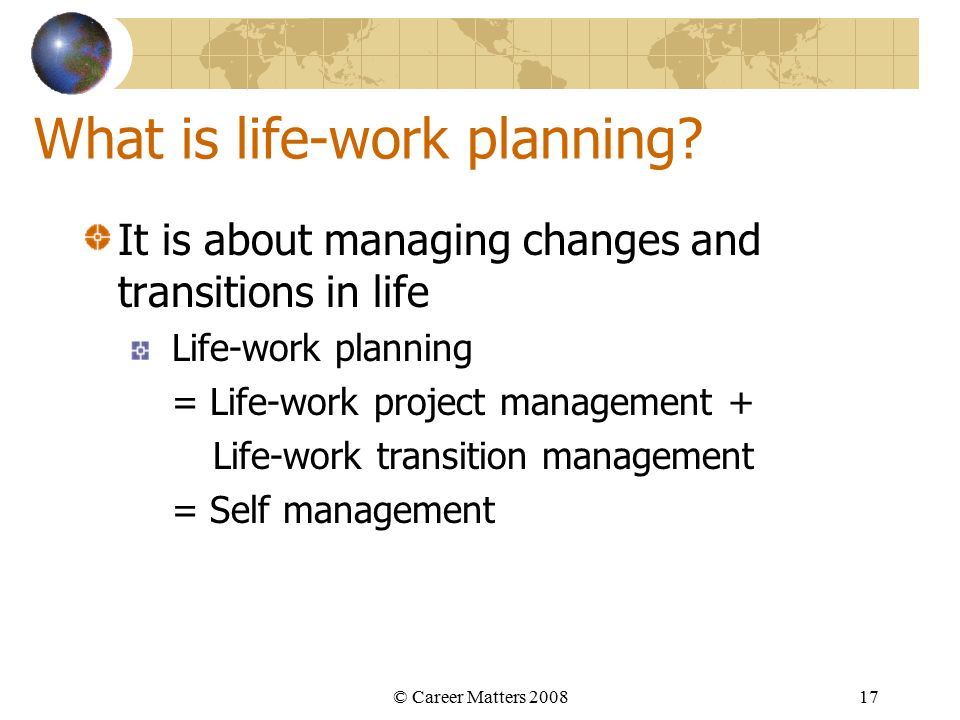 What is life-work planning?

It is about managing changes and transitions in life

Life-work planning
= Life-work project management +
Life-work transition management
= Self management

© Career Matters 2008

17